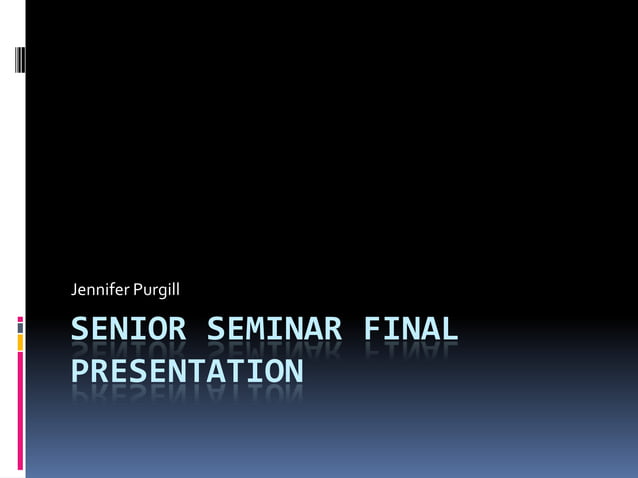 Jennifer Purgill

SENIOR SEMINAR FINAL PRESENTATION